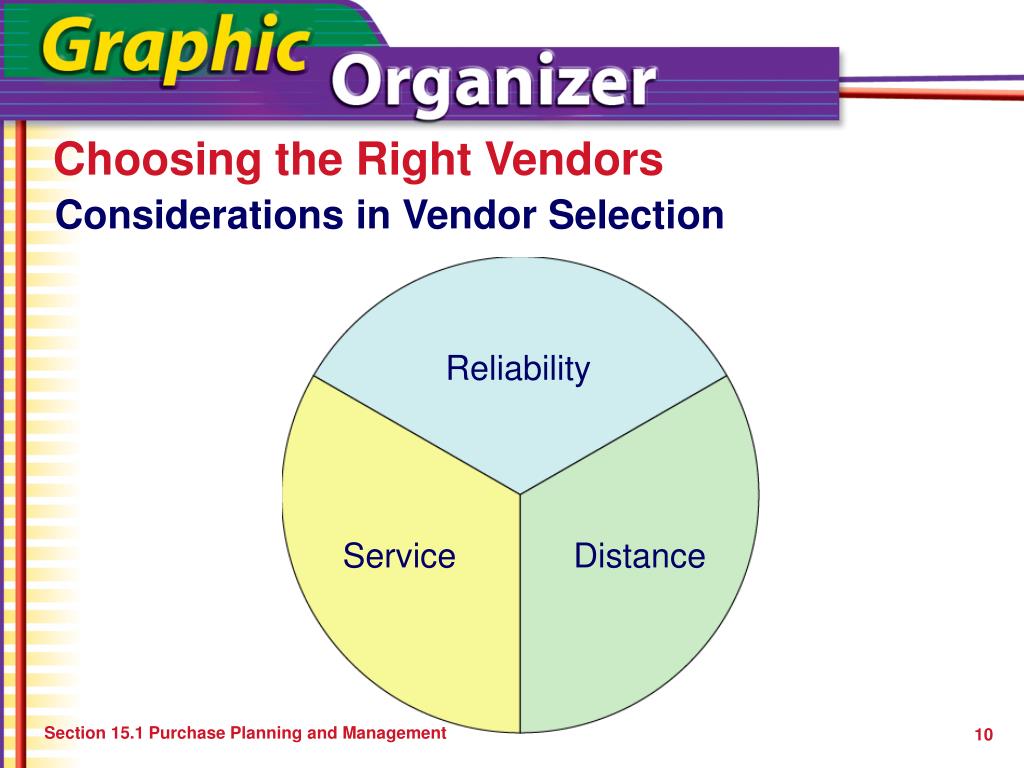 Graphic Organizer

Choosing the Right Vendors

Considerations in Vendor Selection

Reliability

Service

Distance

Section 15.1 Purchase Planning and Management

10